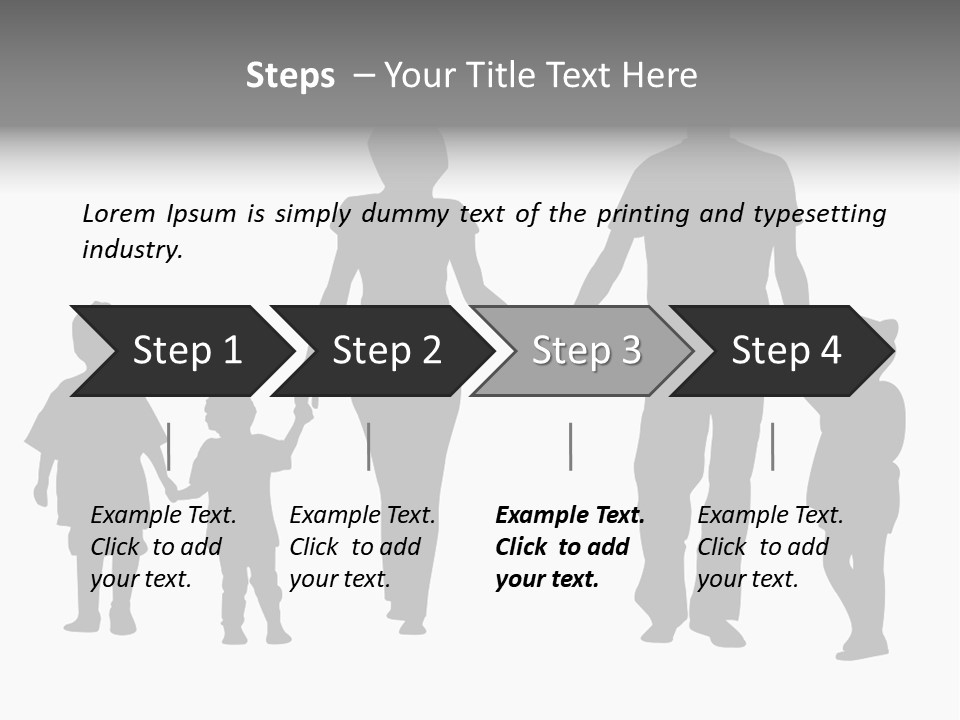 Steps – Your Title Text Here

Lorem Ipsum is simply dummy text of the printing and typesetting industry.

Step 1

Step 2

Step 3

Step 4

Example Text. Click to add your text.

Example Text. Click to add your text.

Example Text. Click to add your text.

Example Text. Click to add your text.